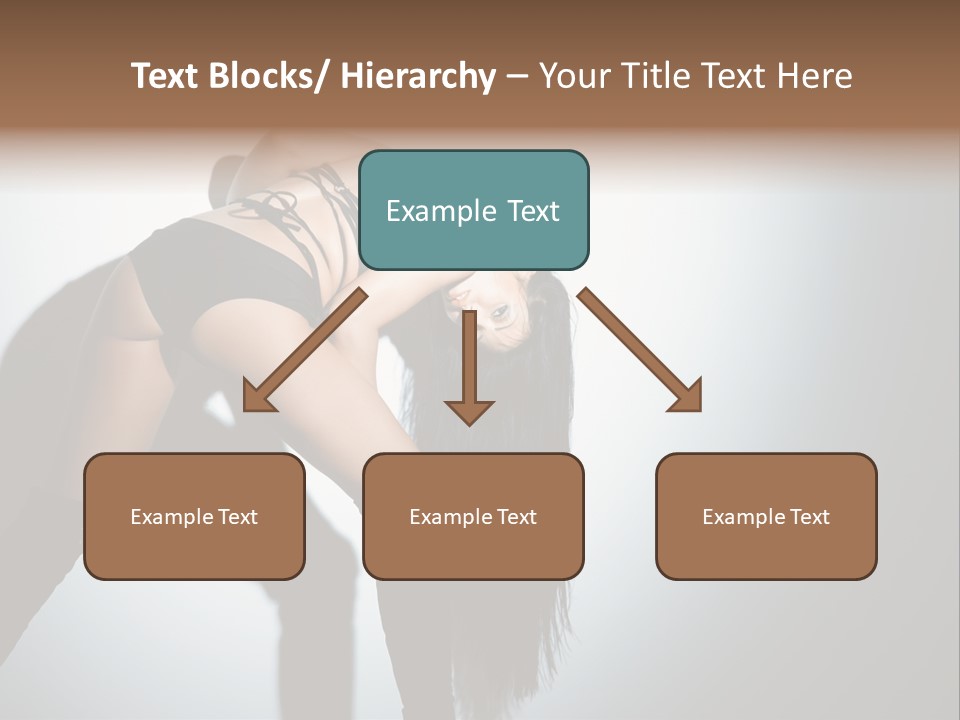 Text Blocks/ Hierarchy – Your Title Text Here

Example Text

Example Text

Example Text

Example Text